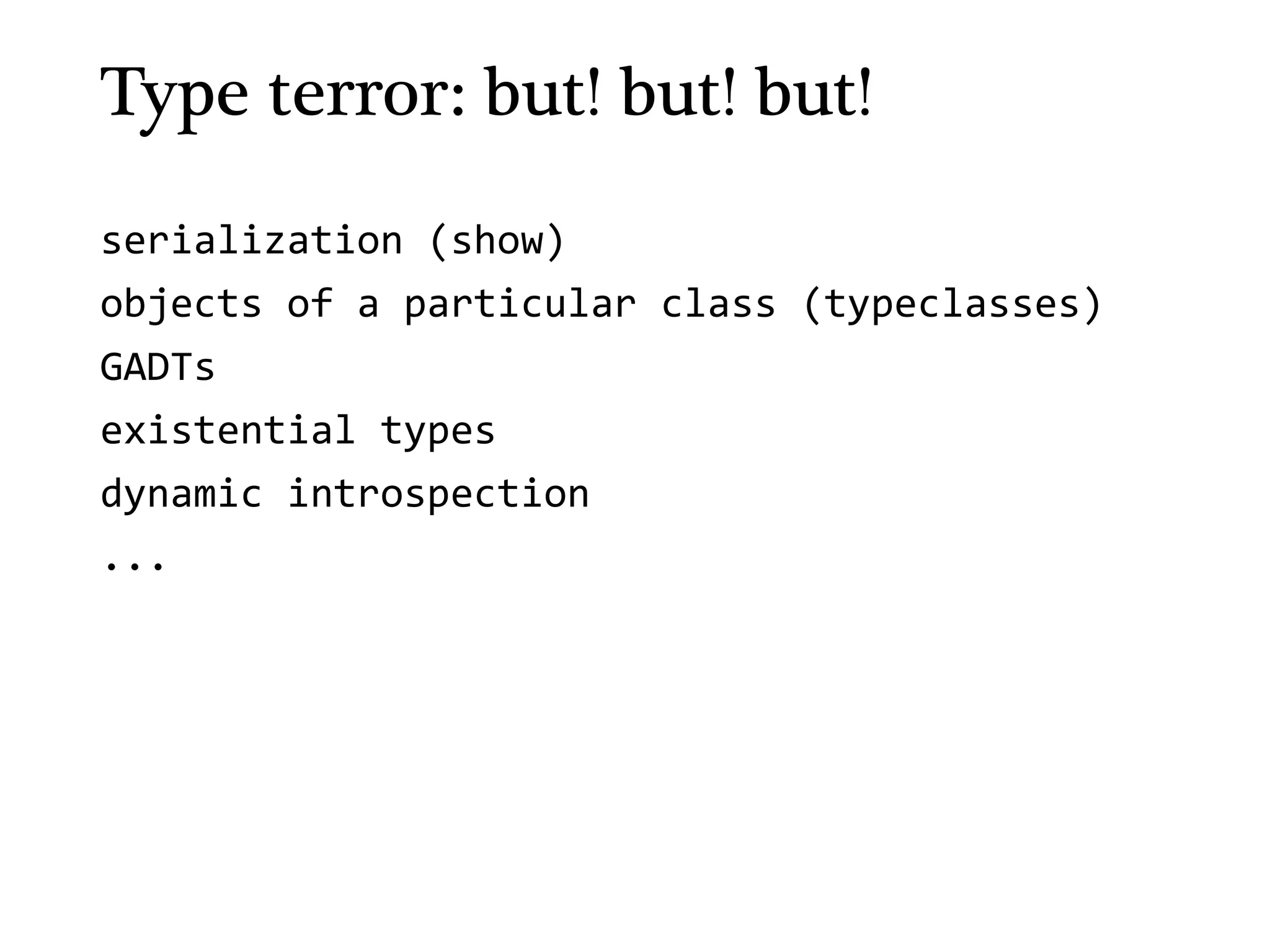 Type terror: but! but! but!

serialization (show)

objects of a particular class (typeclasses)

GADTs

existential types

dynamic introspection

...